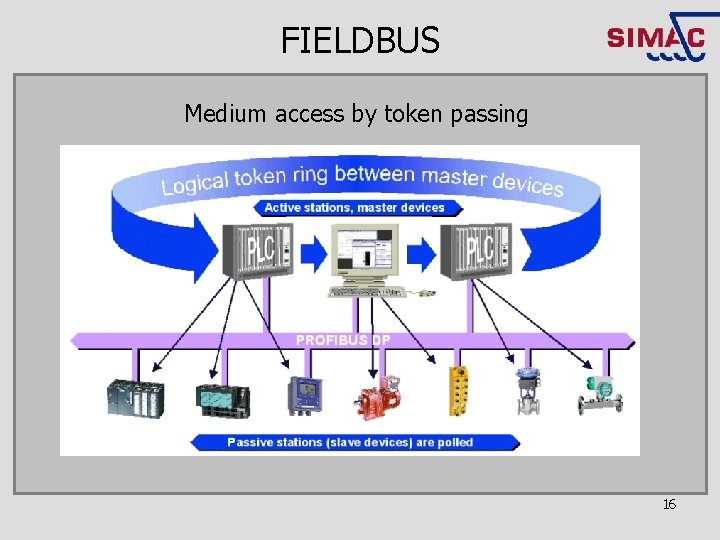 FIELDBUS

SIMAC

Medium access by token passing

Logical token ring between master devices

Active stations, master devices

PLC

PLC

PROFIBUS DP

Passive stations (slave devices) are polled

16